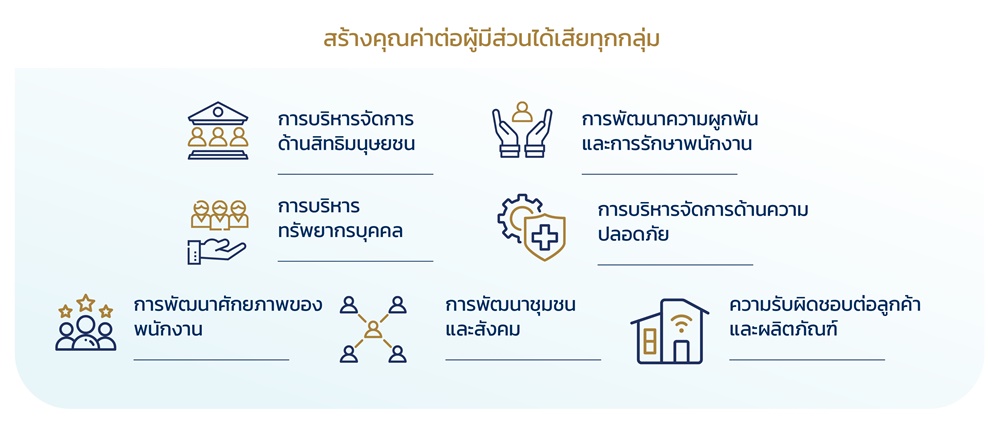 สร้างคุณค่าต่อผู้มีส่วนได้เสียทุกกลุ่ม

การบริหารจัดการด้านสิทธิมนุษยชน

การพัฒนาความผูกพันและการรักษาพนักงาน

การบริหารทรัพยากรบุคคล

การบริหารจัดการด้านความปลอดภัย

การพัฒนาศักยภาพของพนักงาน

การพัฒนาชุมชนและสังคม

ความรับผิดชอบต่อลูกค้าและผลิตภัณฑ์